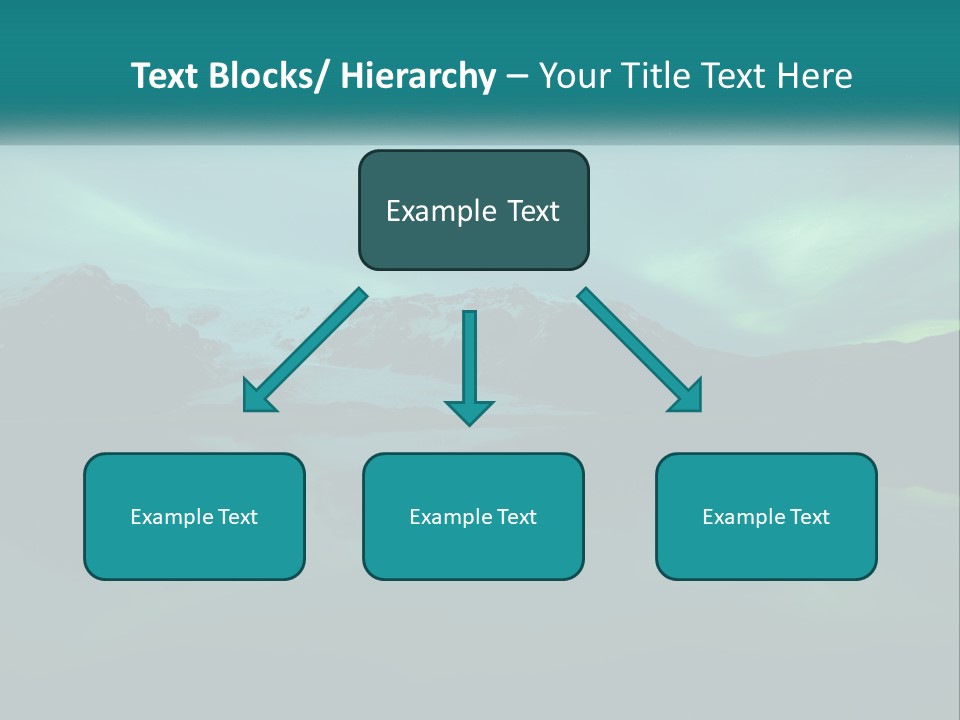 Text Blocks/ Hierarchy – Your Title Text Here

Example Text

Example Text

Example Text

Example Text